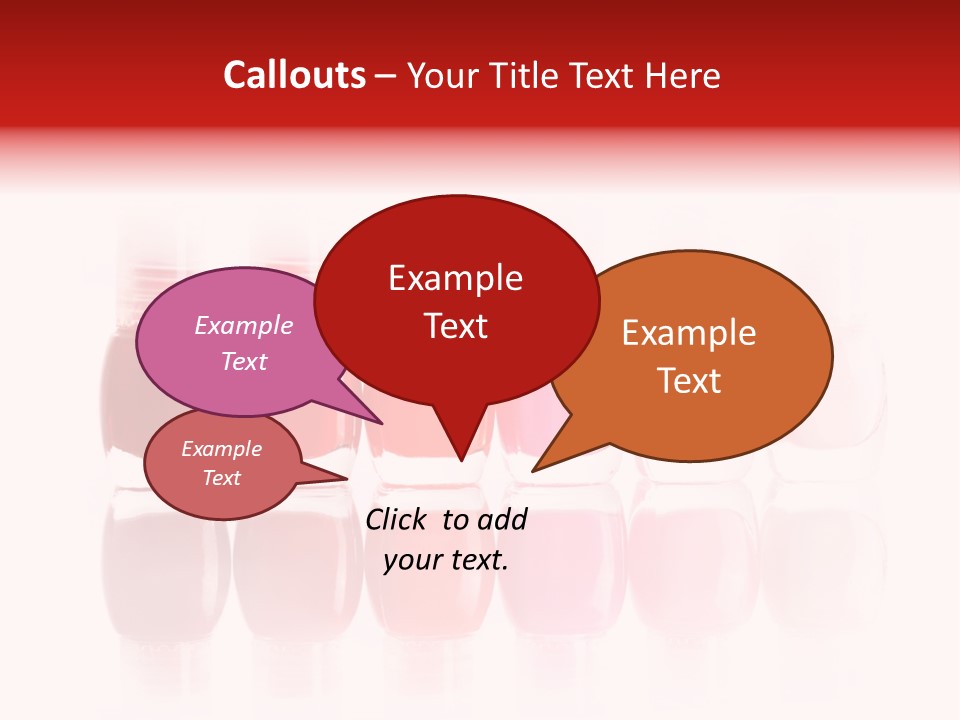 Callouts – Your Title Text Here

Example Text

Example Text

Example Text

Example Text

Click to add your text.